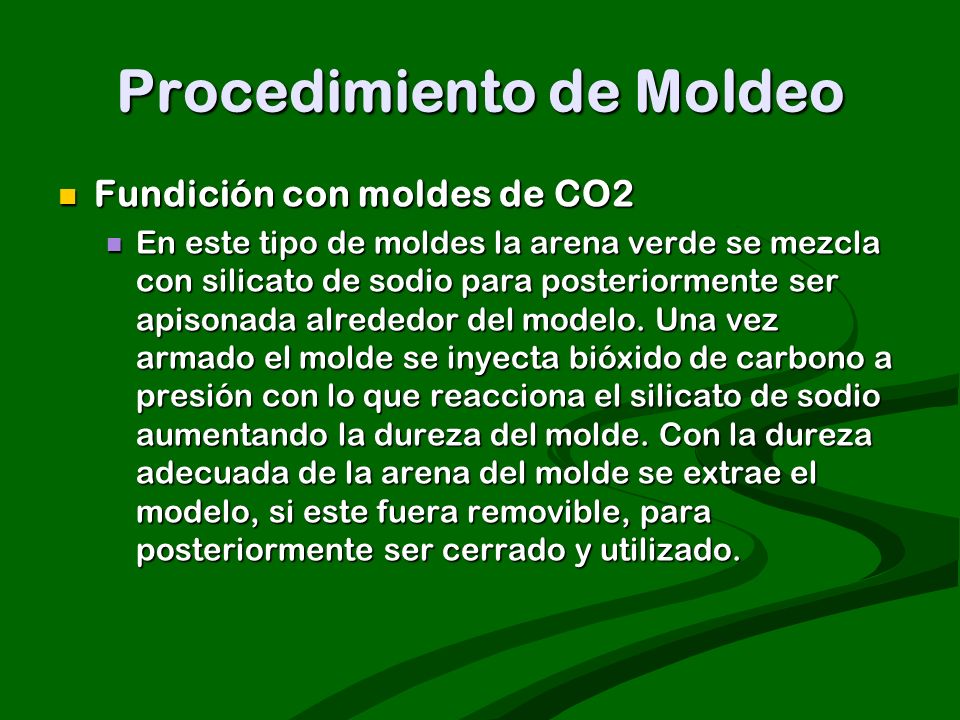 Procedimiento de Moldeo

Fundición con moldes de CO2

En este tipo de moldes la arena verde se mezcla con silicato de sodio para posteriormente ser apisonada alrededor del modelo. Una vez armado el molde se inyecta bióxido de carbono a presión con lo que reacciona el silicato de sodio aumentando la dureza del molde. Con la dureza adecuada de la arena del molde se extrae el modelo, si este fuera removible, para posteriormente ser cerrado y utilizado.